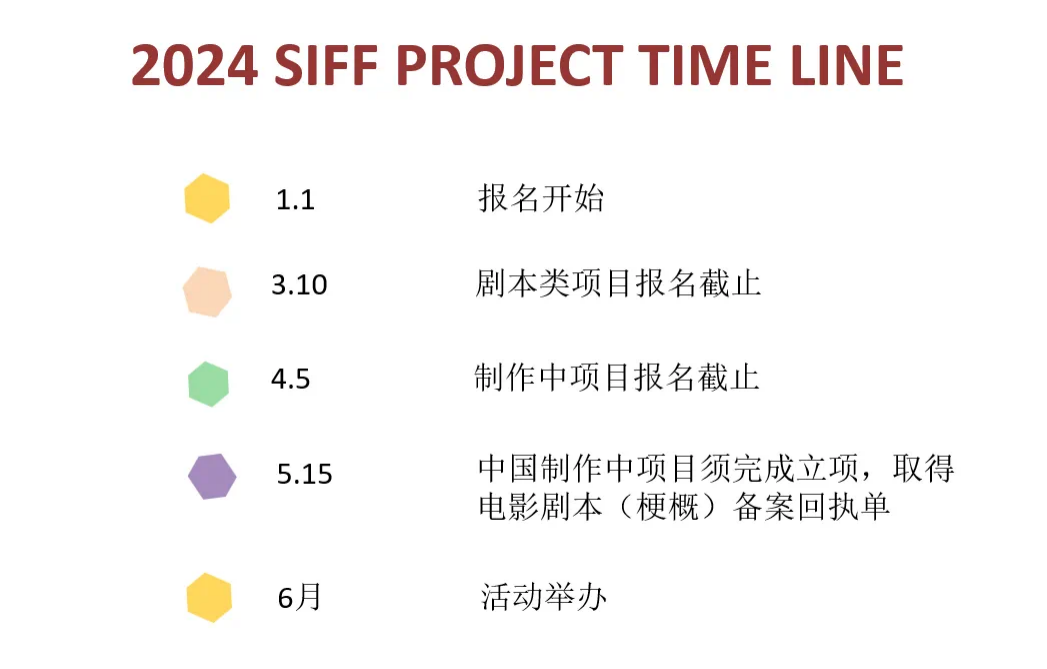 2024 SIFF PROJECT TIME LINE

1.1 报名开始

3.10 剧本类项目报名截止

4.5 制作中项目报名截止

5.15 中国制作中项目须完成立项，取得电影剧本（梗概）备案回执单

6月 活动举办